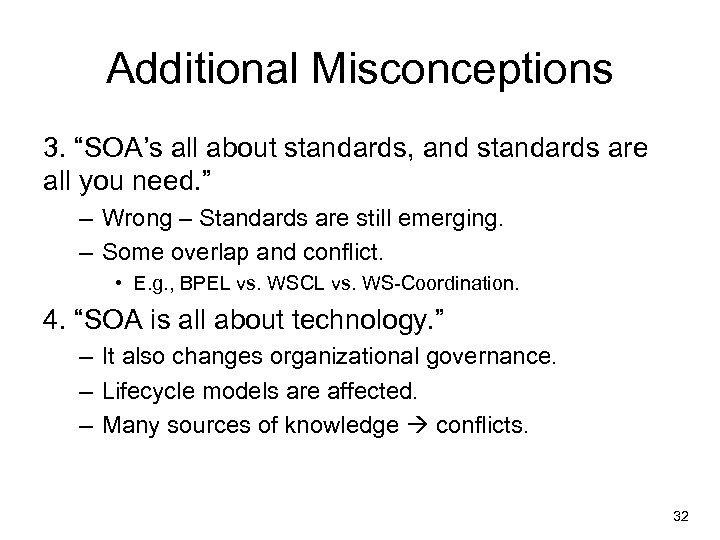 Additional Misconceptions

3. “SOA’s all about standards, and standards are all you need.”

– Wrong – Standards are still emerging.

– Some overlap and conflict.

• E.g., BPEL vs. WSCL vs. WS-Coordination.

4. “SOA is all about technology.”

– It also changes organizational governance.

– Lifecycle models are affected.

– Many sources of knowledge → conflicts.

32